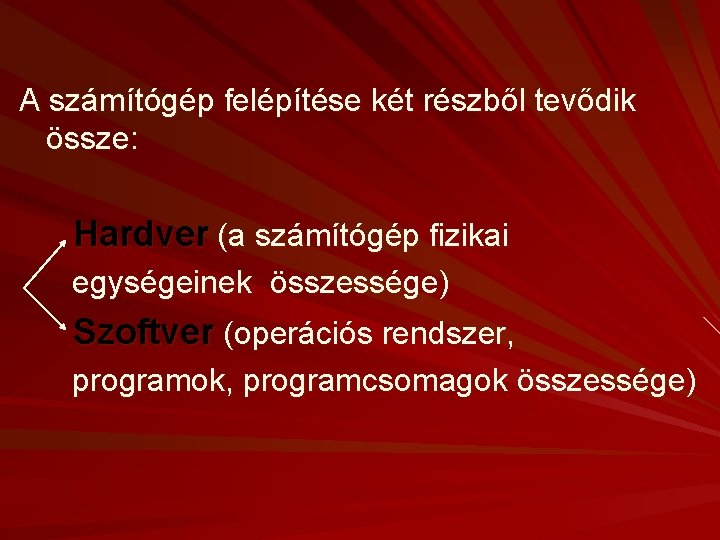 A számítógép felépítése két részből tevődik össze:

Hardver (a számítógép fizikai egységeinek összessége)

Szoftver (operációs rendszer, programok, programcsomagok összessége)